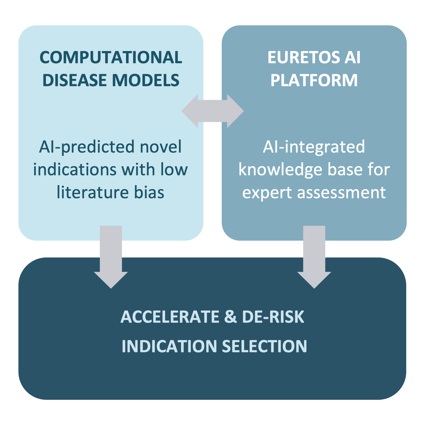 COMPUTATIONAL DISEASE MODELS

AI-predicted novel indications with low literature bias

EURETOS AI PLATFORM

AI-integrated knowledge base for expert assessment

ACCELERATE & DE-RISK INDICATION SELECTION